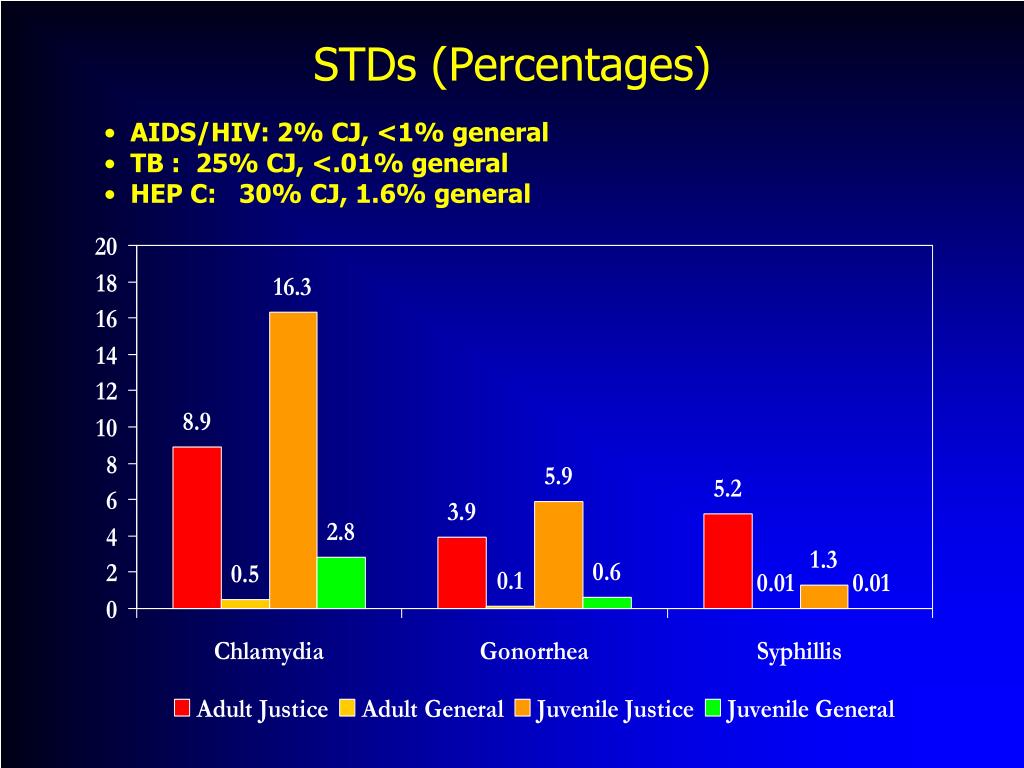 STDs (Percentages)

• AIDS/HIV: 2% CJ, <1% general
• TB : 25% CJ, <.01% general
• HEP C: 30% CJ, 1.6% general

20
18
16
14
12
10
8
6
4
2
0

8.9
0.5
16.3
2.8
3.9
0.1
5.9
0.6
5.2
0.01
1.3
0.01

Chlamydia
Gonorrhea
Syphillis

Adult Justice Adult General Juvenile Justice Juvenile General